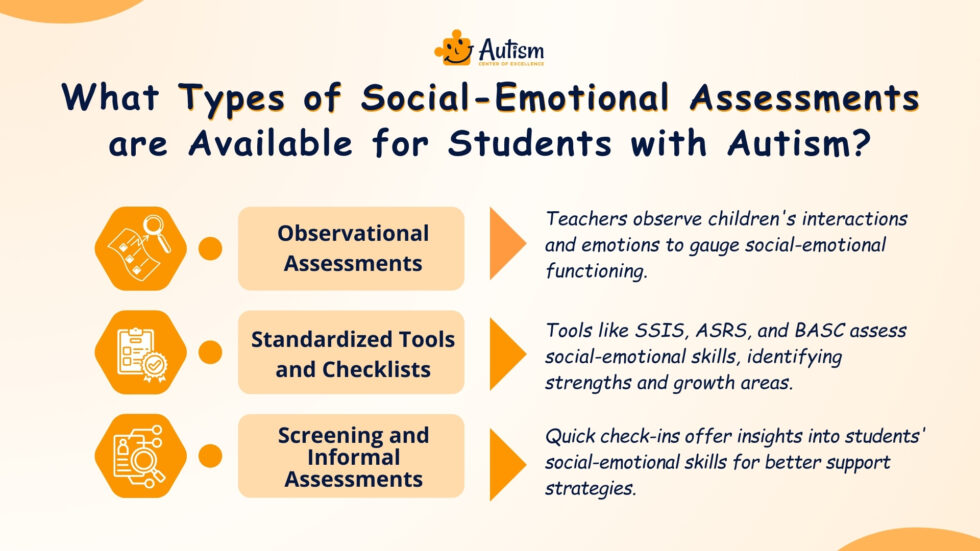 Autism
CENTER OF EXCELLENCE

What Types of Social-Emotional Assessments are Available for Students with Autism?

Observational Assessments

Teachers observe children's interactions and emotions to gauge social-emotional functioning.

Standardized Tools and Checklists

Tools like SSIS, ASRS, and BASC assess social-emotional skills, identifying strengths and growth areas.

Screening and Informal Assessments

Quick check-ins offer insights into students' social-emotional skills for better support strategies.